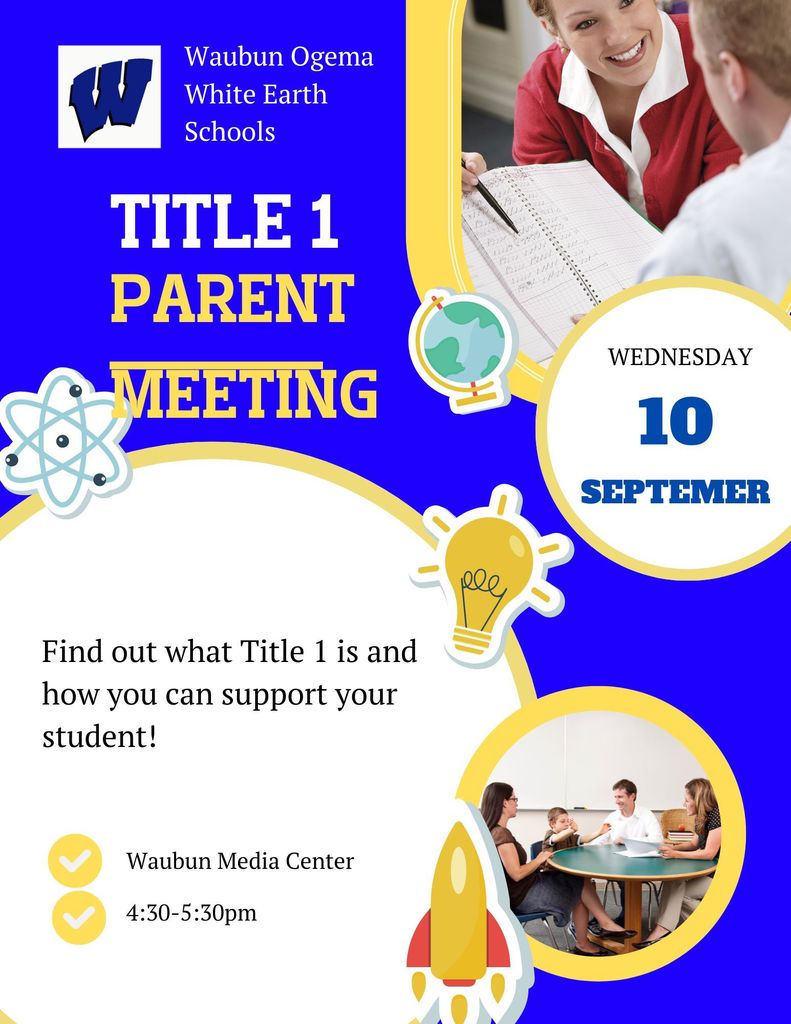 W

Waubun Ogema White Earth Schools

TITLE 1
PARENT
MEETING

WEDNESDAY
10
SEPTEMER

Find out what Title 1 is and how you can support your student!

Waubun Media Center

4:30-5:30pm